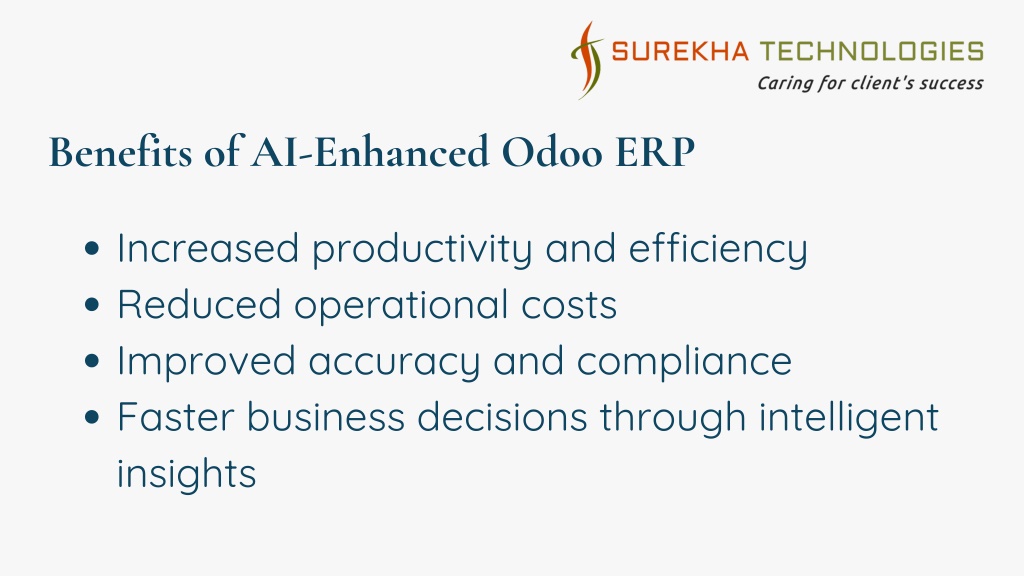 SUREKHA TECHNOLOGIES
Caring for client's success

Benefits of AI-Enhanced Odoo ERP

- Increased productivity and efficiency
- Reduced operational costs
- Improved accuracy and compliance
- Faster business decisions through intelligent insights